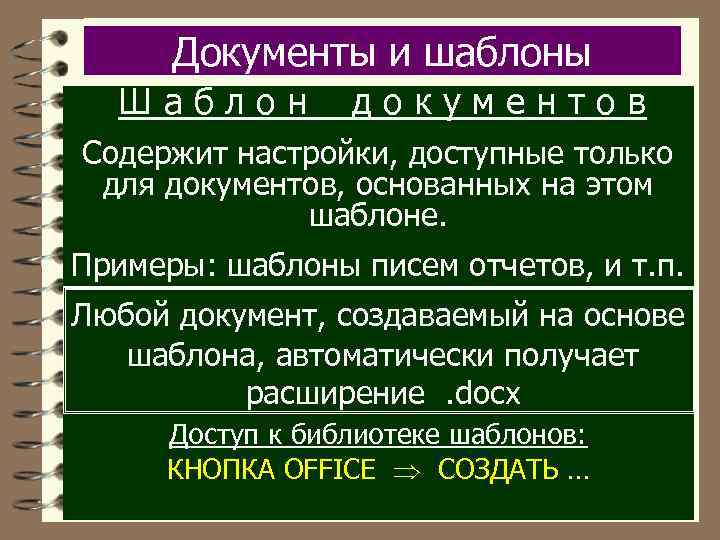 Документы и шаблоны

Шаблон документов

Содержит настройки, доступные только для документов, основанных на этом шаблоне.

Примеры: шаблоны писем отчетов, и т.п.

Любой документ, создаваемый на основе шаблона, автоматически получает расширение .docx

Доступ к библиотеке шаблонов:

КНОПКА OFFICE $\Rightarrow$ СОЗДАТЬ …